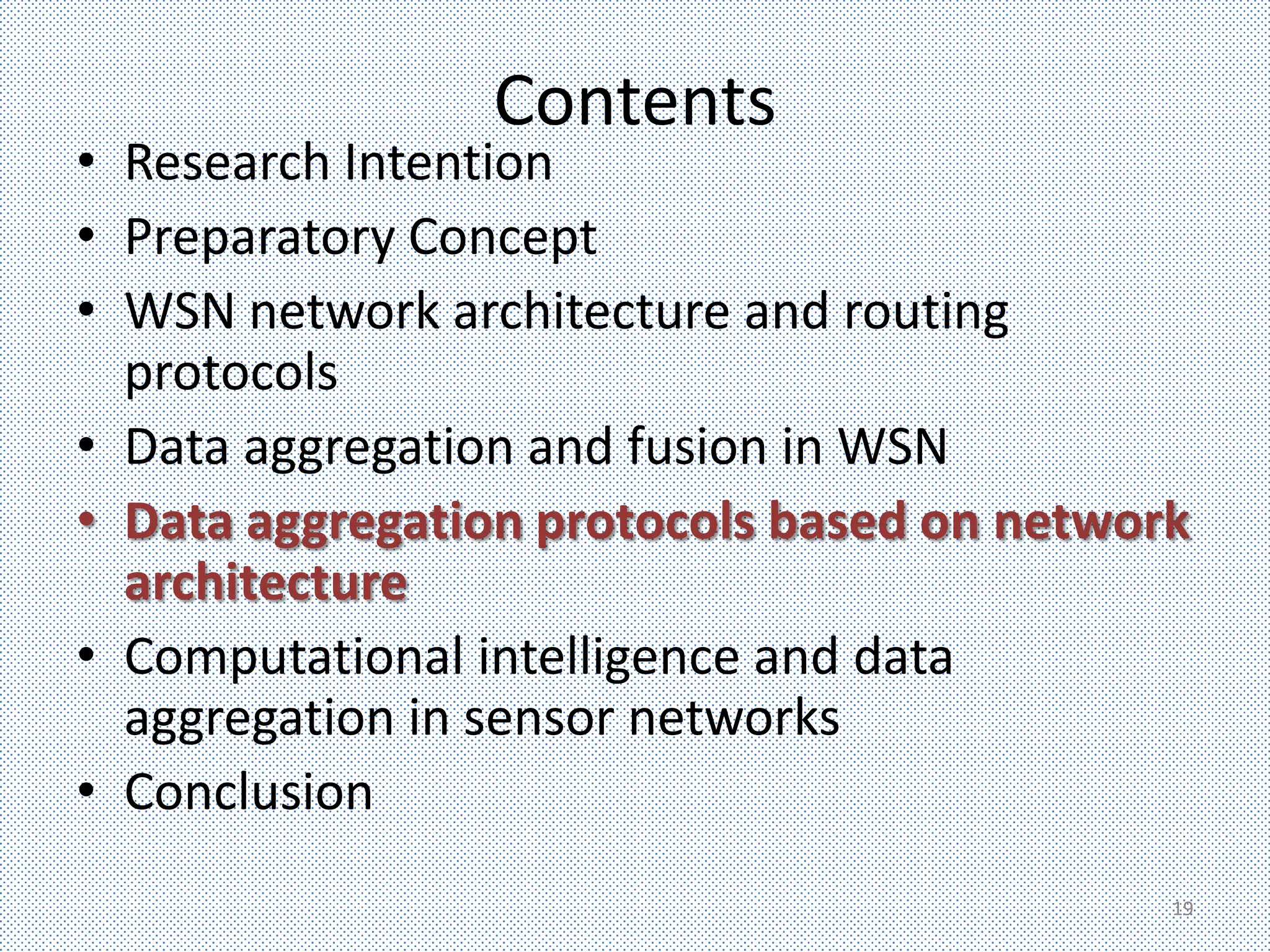 Contents

• Research Intention
• Preparatory Concept
• WSN network architecture and routing protocols
• Data aggregation and fusion in WSN
• Data aggregation protocols based on network architecture
• Computational intelligence and data aggregation in sensor networks
• Conclusion

19